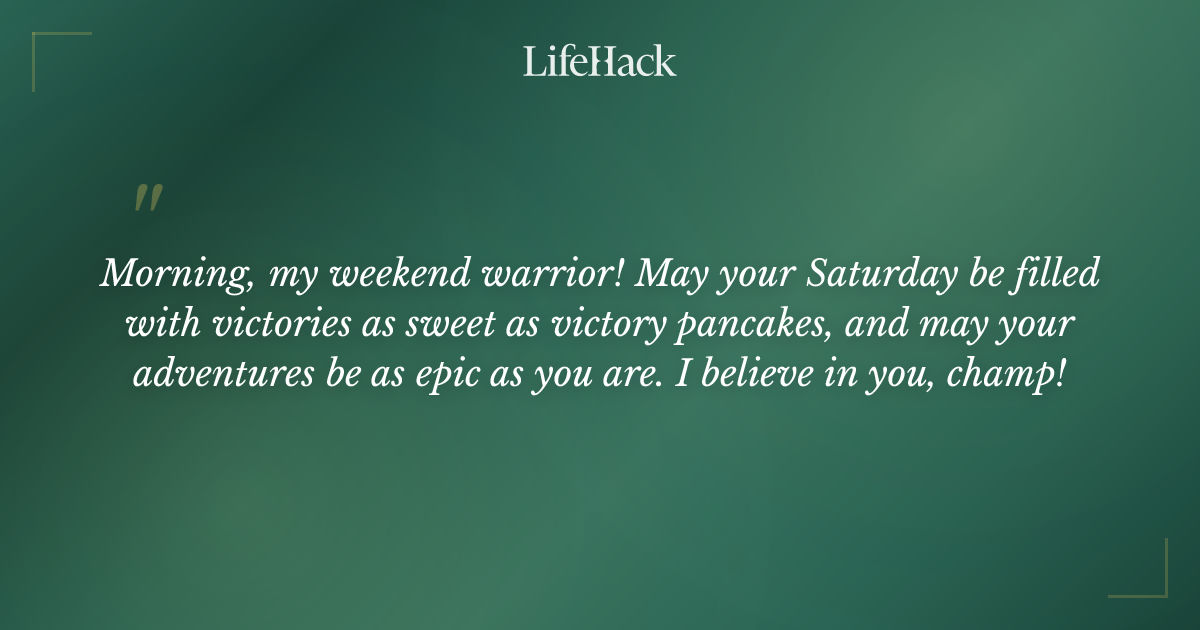 LifeHack

"

Morning, my weekend warrior! May your Saturday be filled with victories as sweet as victory pancakes, and may your adventures be as epic as you are. I believe in you, champ!